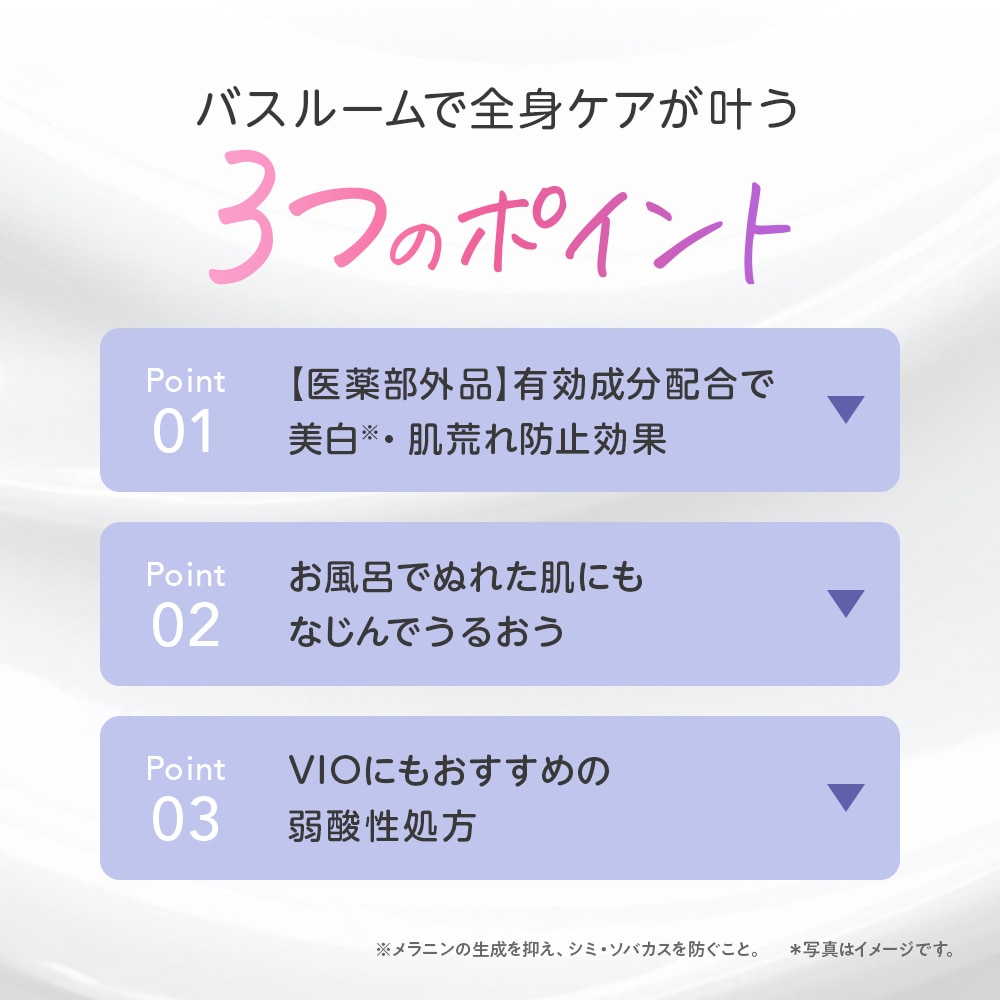 バスルームで全身ケアが叶う

3つのポイント

Point 01
【医薬部外品】有効成分配合で美白※・肌荒れ防止効果

Point 02
お風呂でぬれた肌にもなじんでうるおう

Point 03
VIOにもおすすめの弱酸性処方

※メラニンの生成を抑え、シミ・ソバカスを防ぐこと。　＊写真はイメージです。